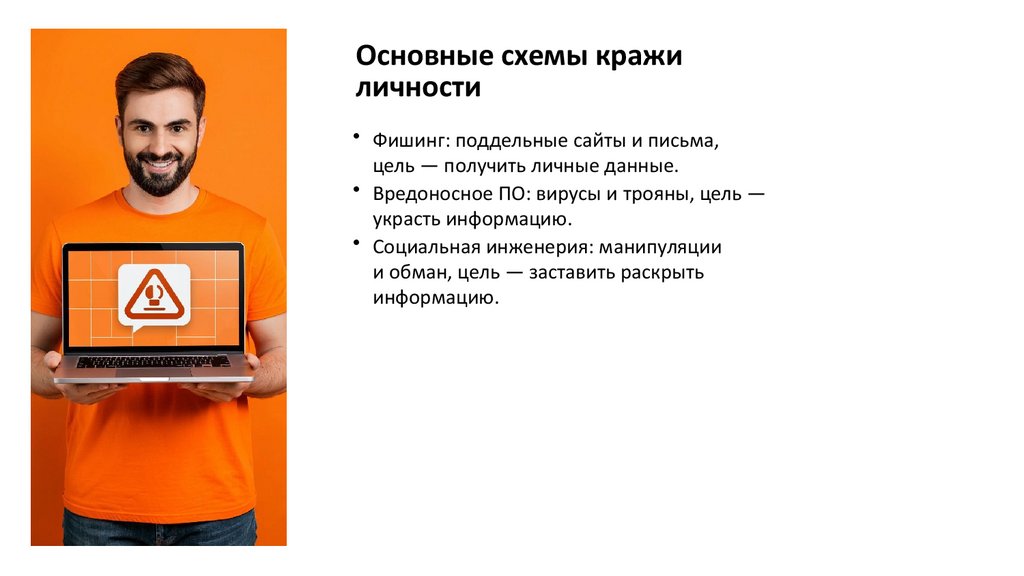 Основные схемы кражи личности

• Фишинг: поддельные сайты и письма, цель — получить личные данные.
• Вредоносное ПО: вирусы и трояны, цель — украсть информацию.
• Социальная инженерия: манипуляции и обман, цель — заставить раскрыть информацию.